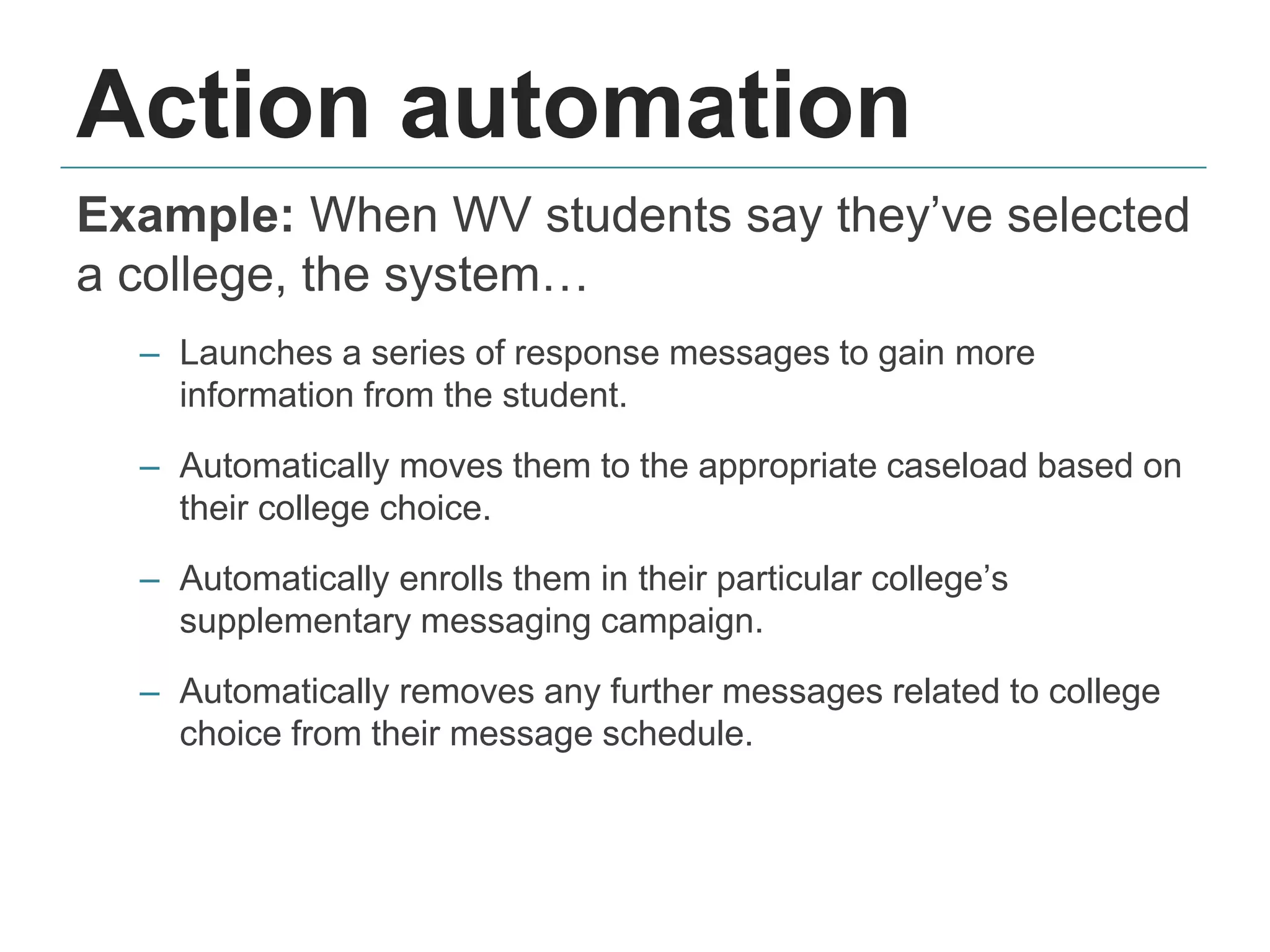 Action automation

Example: When WV students say they've selected a college, the system…

– Launches a series of response messages to gain more information from the student.

– Automatically moves them to the appropriate caseload based on their college choice.

– Automatically enrolls them in their particular college's supplementary messaging campaign.

– Automatically removes any further messages related to college choice from their message schedule.